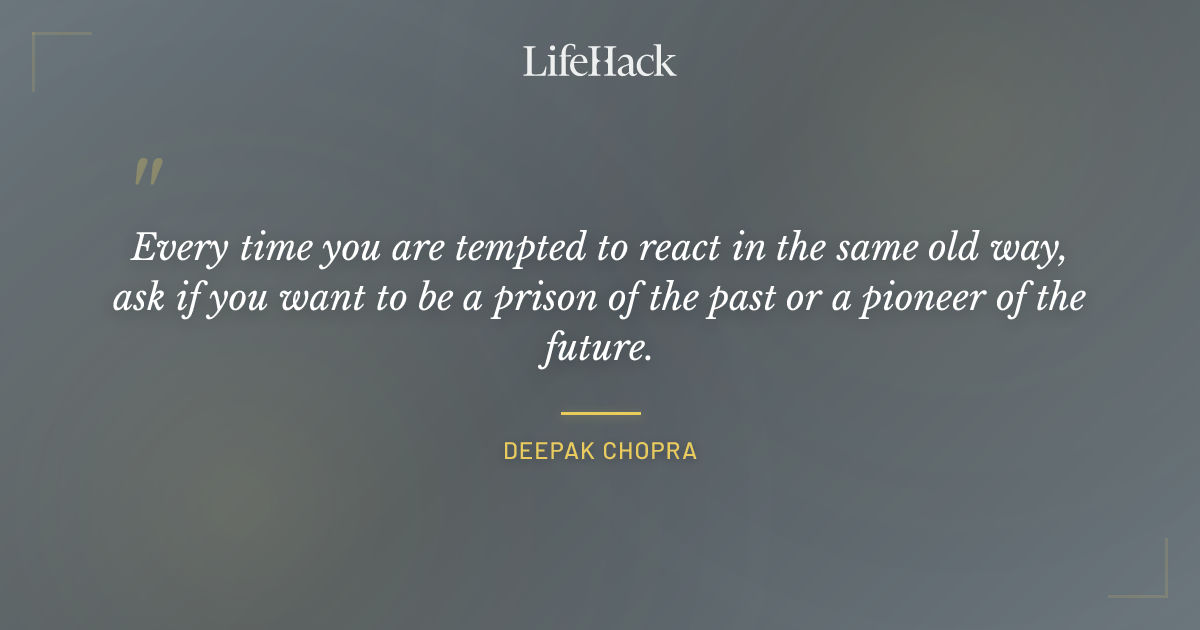 LifeHack

"

Every time you are tempted to react in the same old way, ask if you want to be a prison of the past or a pioneer of the future.

DEEPAK CHOPRA